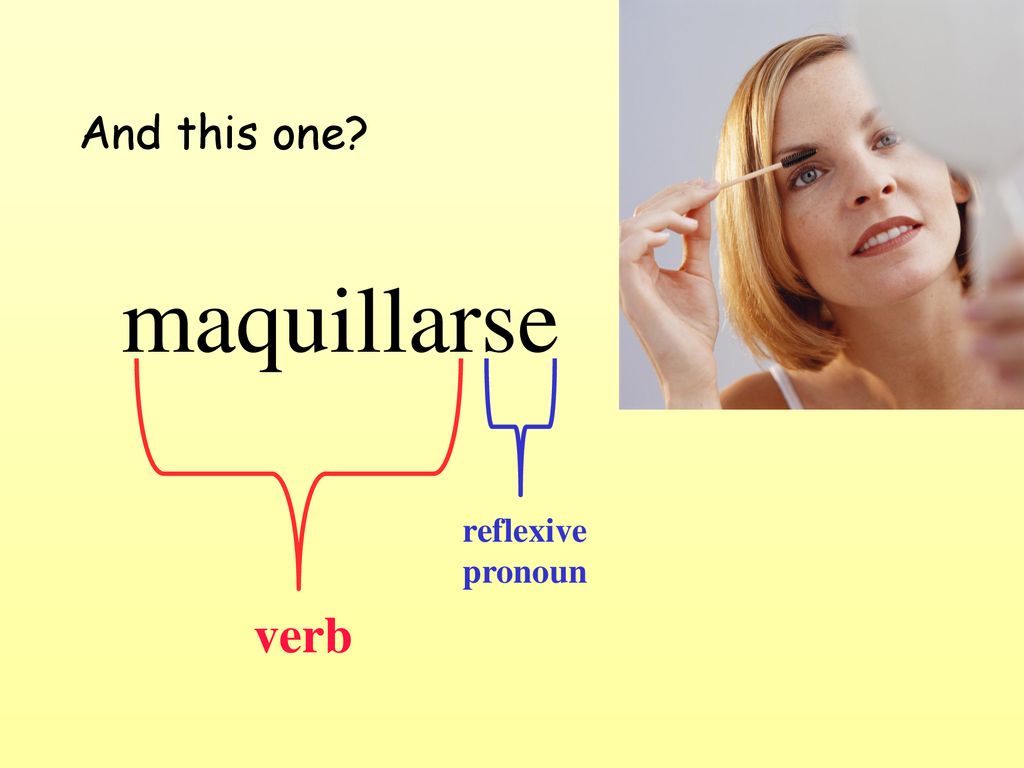 And this one?

maquillarse

reflexive pronoun

verb